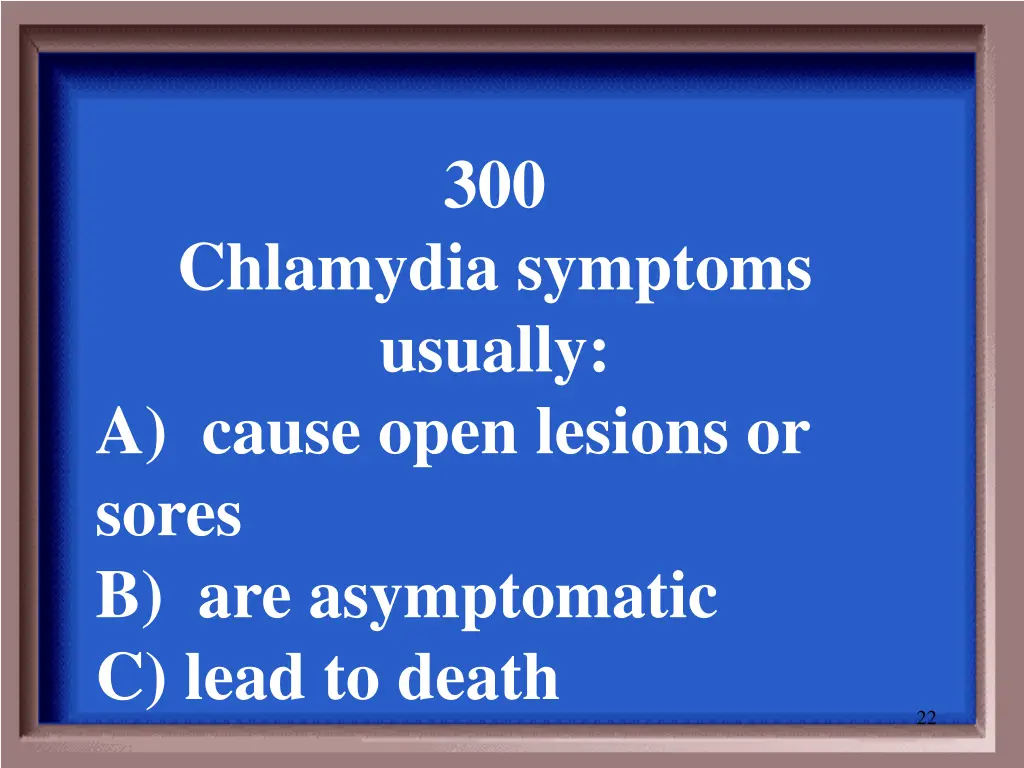 300
Chlamydia symptoms usually:
A) cause open lesions or sores
B) are asymptomatic
C) lead to death

22